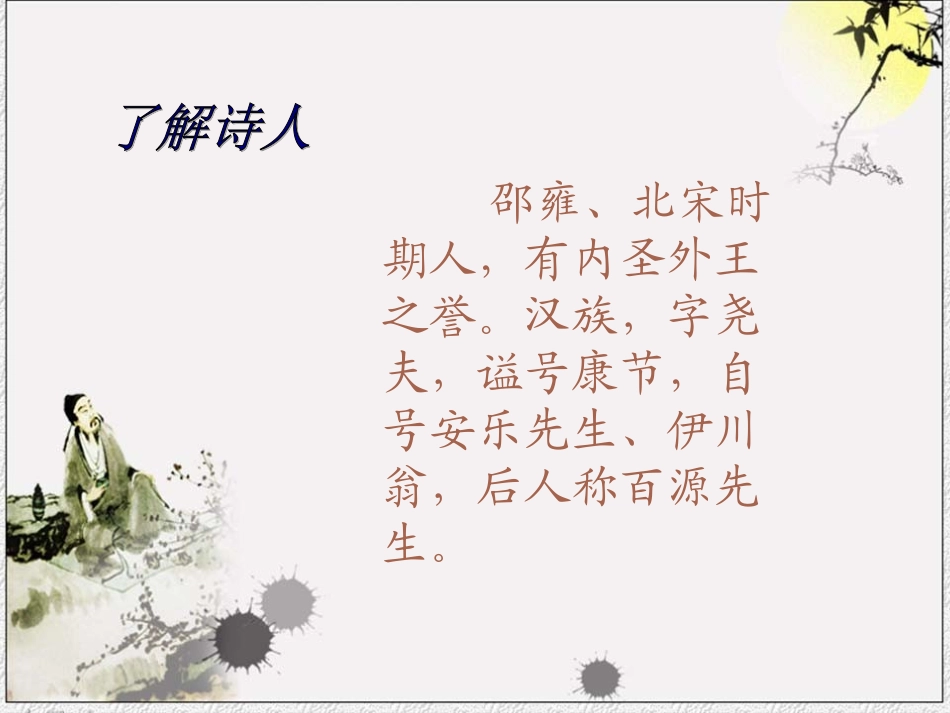 了解诗人

邵雍、北宋时期人，有内圣外王之誉。汉族，字尧夫，谥号康节，自号安乐先生、伊川翁，后人称百源先生。